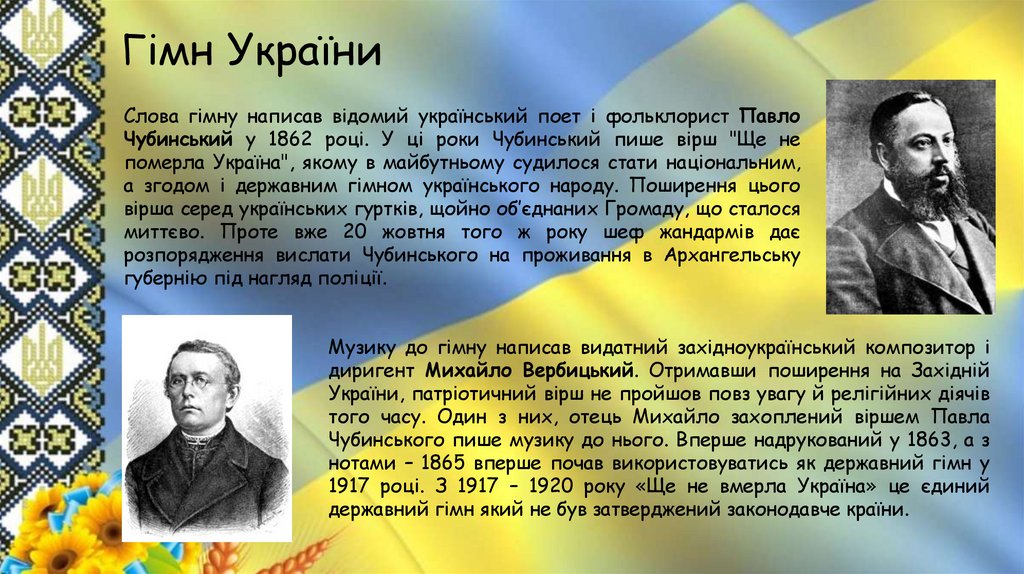 Гімн України

Слова гімну написав відомий український поет і фольклорист Павло Чубинський у 1862 році. У ці роки Чубинський пише вірш "Ще не померла Україна", якому в майбутньому судилося стати національним, а згодом і державним гімном українського народу. Поширення цього вірша серед українських гуртків, щойно об'єднаних Громаду, що сталося миттєво. Проте вже 20 жовтня того ж року шеф жандармів дає розпорядження вислати Чубинського на проживання в Архангельську губернію під нагляд поліції.

Музику до гімну написав видатний західноукраїнський композитор і диригент Михайло Вербицький. Отримавши поширення на Західній України, патріотичний вірш не пройшов повз увагу й релігійних діячів того часу. Один з них, отець Михайло захоплений віршем Павла Чубинського пише музику до нього. Вперше надрукований у 1863, а з нотами – 1865 вперше почав використовуватись як державний гімн у 1917 році. З 1917 – 1920 року «Ще не вмерла Україна» це єдиний державний гімн який не був затверджений законодавче країни.